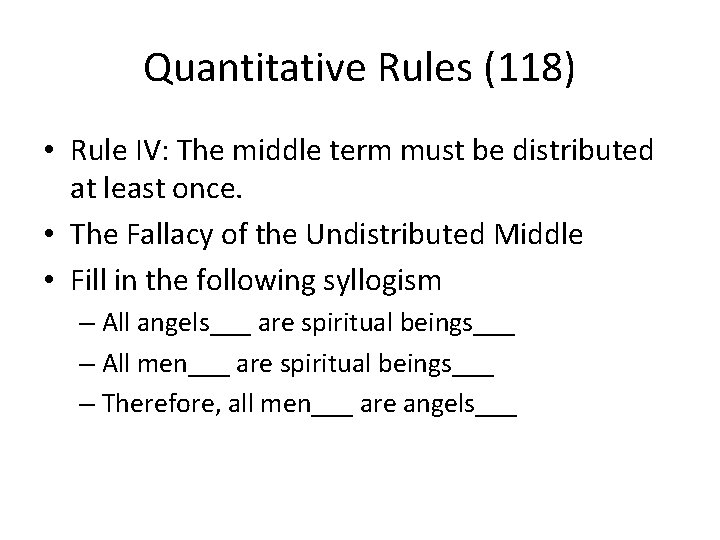 Quantitative Rules (118)

• Rule IV: The middle term must be distributed at least once.
• The Fallacy of the Undistributed Middle
• Fill in the following syllogism
– All angels___ are spiritual beings___
– All men___ are spiritual beings___
– Therefore, all men___ are angels___